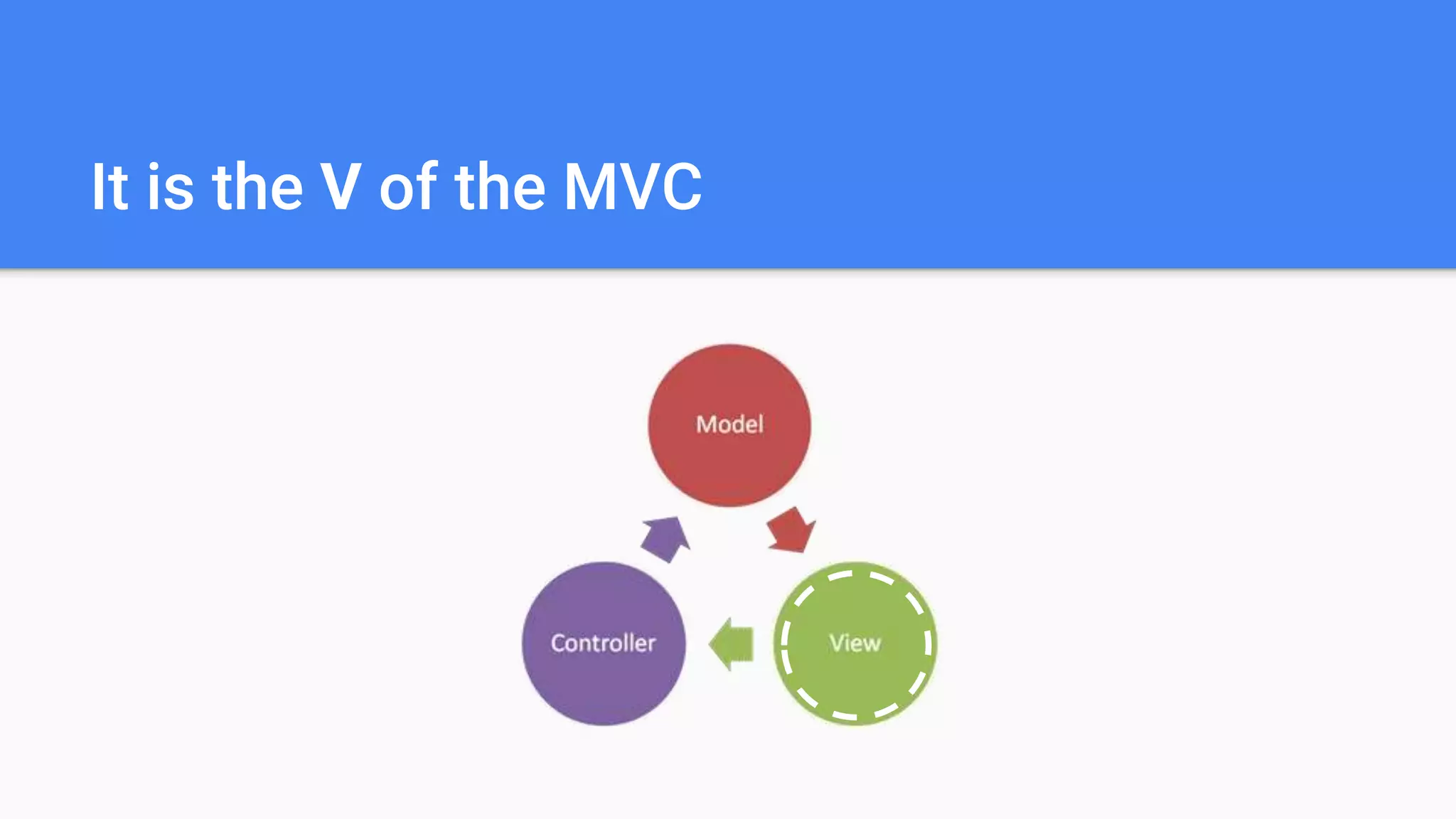 It is the V of the MVC

Model

Controller

View